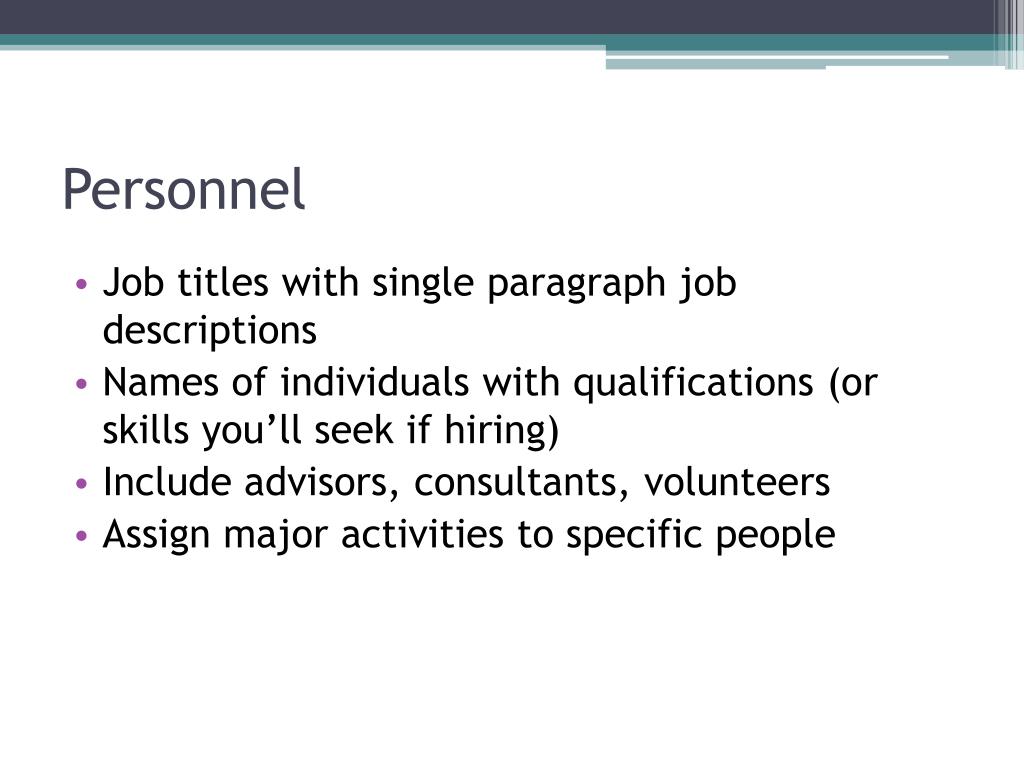 Personnel

• Job titles with single paragraph job descriptions
• Names of individuals with qualifications (or skills you'll seek if hiring)
• Include advisors, consultants, volunteers
• Assign major activities to specific people